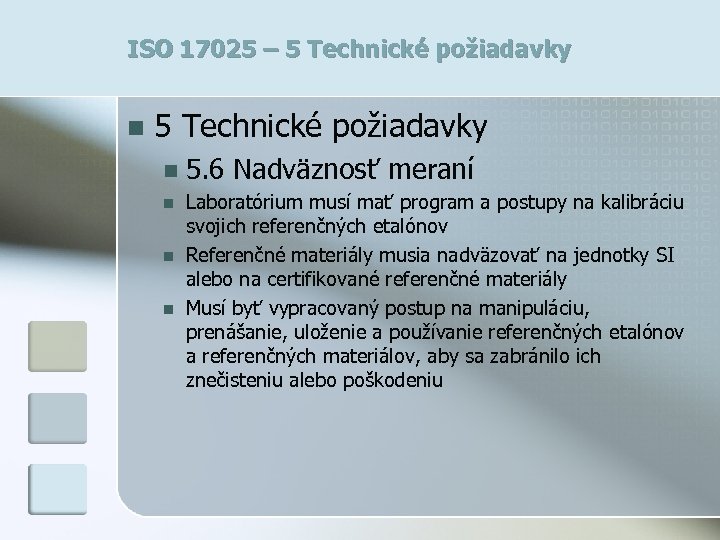 ISO 17025 – 5 Technické požiadavky

5 Technické požiadavky

5.6 Nadväznosť meraní

Laboratórium musí mať program a postupy na kalibráciu svojich referenčných etalónov

Referenčné materiály musia nadväzovať na jednotky SI alebo na certifikované referenčné materiály

Musí byť vypracovaný postup na manipuláciu, prenášanie, uloženie a používanie referenčných etalónov a referenčných materiálov, aby sa zabránilo ich znečisteniu alebo poškodeniu